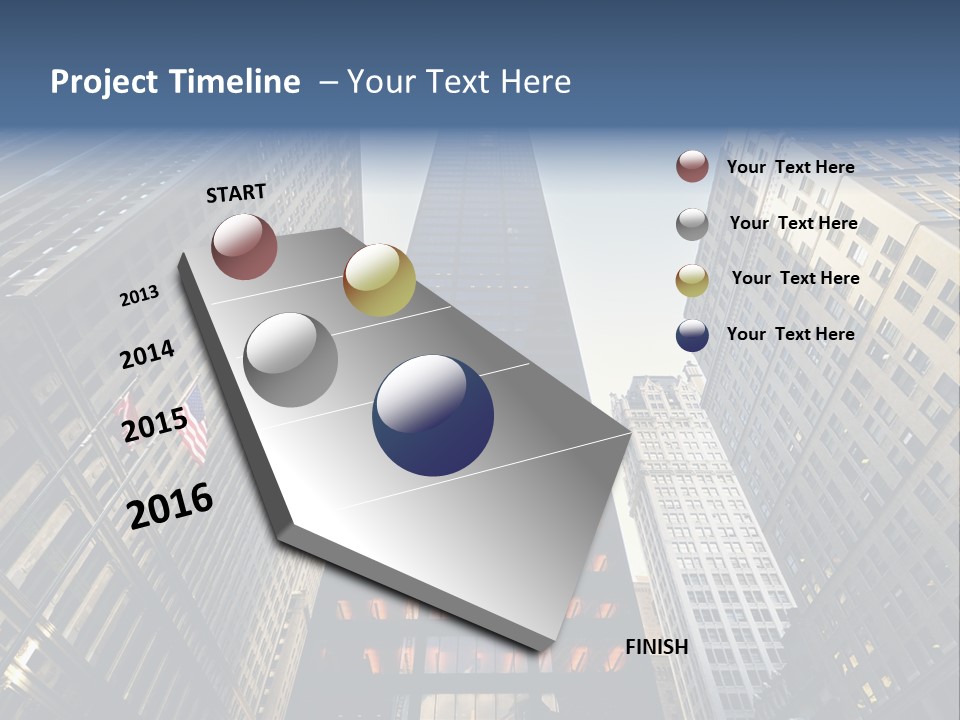 Project Timeline – Your Text Here

START

2013

2014

2015

2016

FINISH

Your Text Here

Your Text Here

Your Text Here

Your Text Here